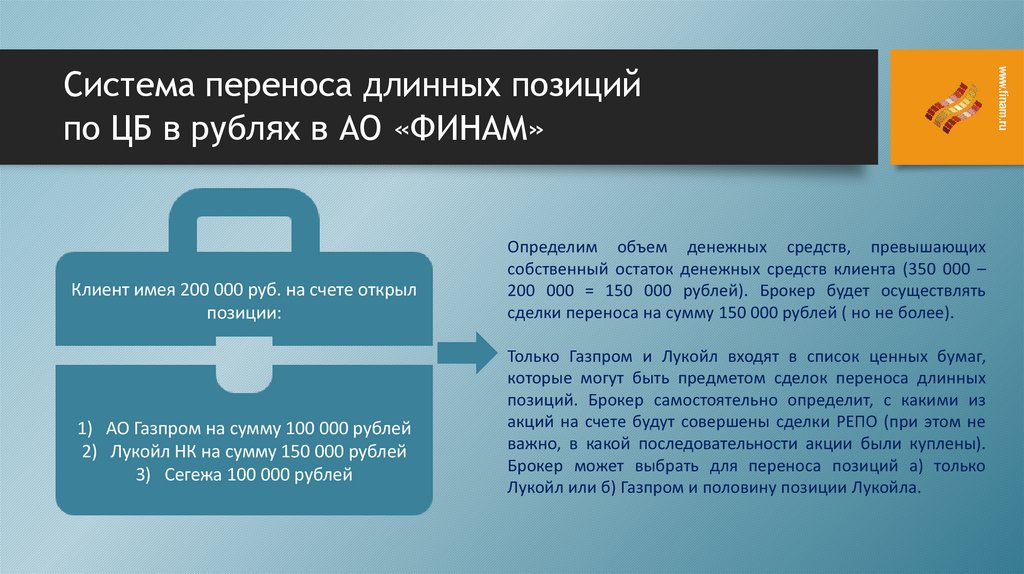 Система переноса длинных позиций по ЦБ в рублях в АО «ФИНАМ»

www.finam.ru

Клиент имея 200 000 руб. на счете открыл позиции:

1) АО Газпром на сумму 100 000 рублей
2) Лукойл НК на сумму 150 000 рублей
3) Сегежа 100 000 рублей

Определим объем денежных средств, превышающих собственный остаток денежных средств клиента (350 000 – 200 000 = 150 000 рублей). Брокер будет осуществлять сделки переноса на сумму 150 000 рублей ( но не более).

Только Газпром и Лукойл входят в список ценных бумаг, которые могут быть предметом сделок переноса длинных позиций. Брокер самостоятельно определит, с какими из акций на счете будут совершены сделки РЕПО (при этом не важно, в какой последовательности акции были куплены). Брокер может выбрать для переноса позиций а) только Лукойл или б) Газпром и половину позиции Лукойла.